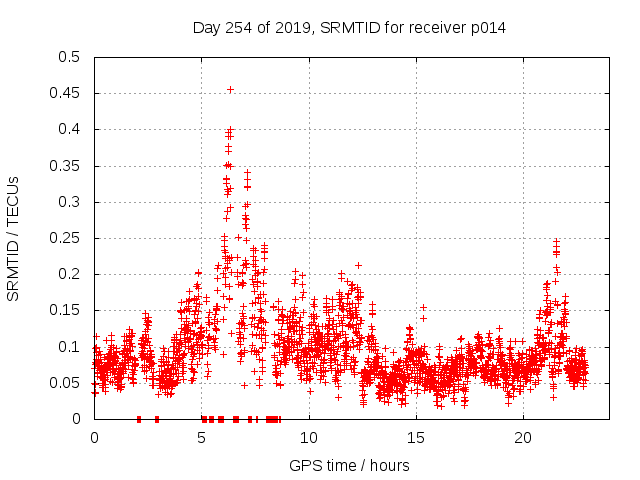 Day 254 of 2019, SRMTID for receiver p014

SRMTID / TECUs

0.5
0.45
0.4
0.35
0.3
0.25
0.2
0.15
0.1
0.05
0

0
5
10
15
20

GPS time / hours